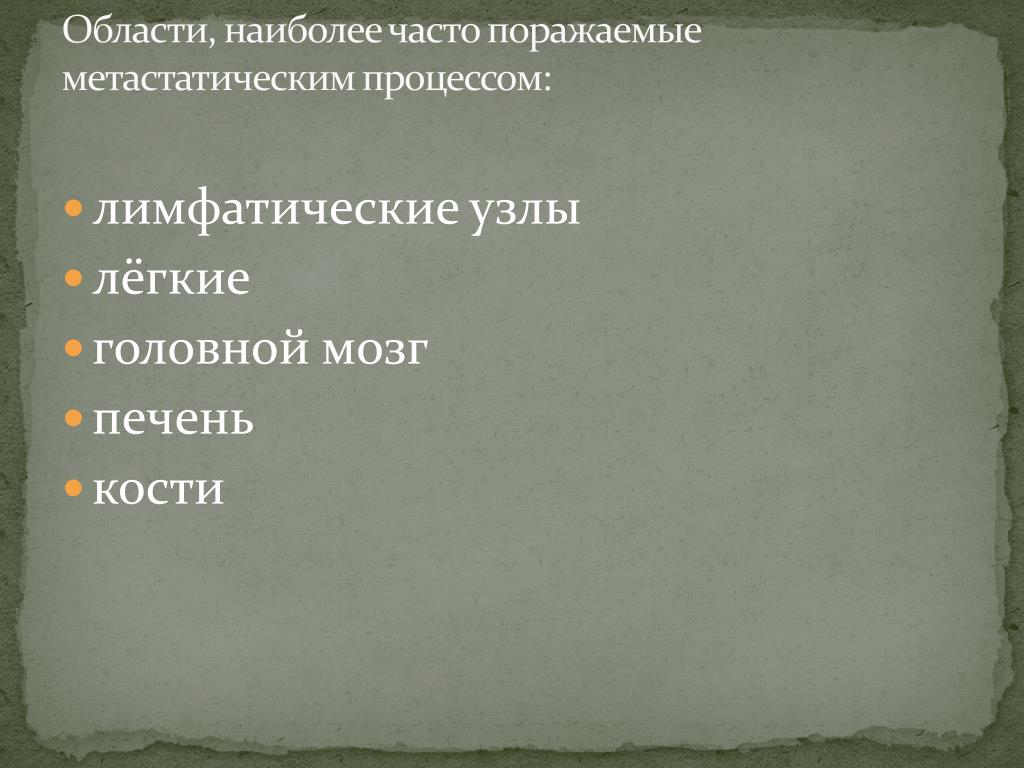 Области, наиболее часто поражаемые метастатическим процессом:

- лимфатические узлы
- лёгкие
- головной мозг
- печень
- кости